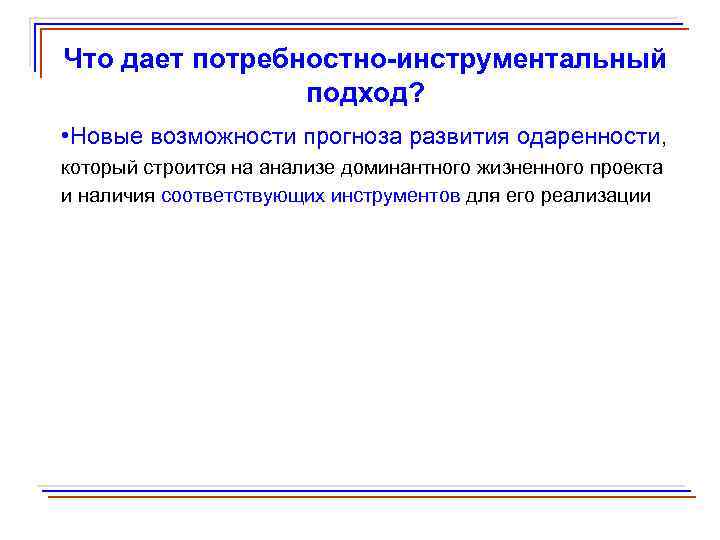 Что дает потребностно-инструментальный подход?

•Новые возможности прогноза развития одаренности, который строится на анализе доминантного жизненного проекта и наличия соответствующих инструментов для его реализации